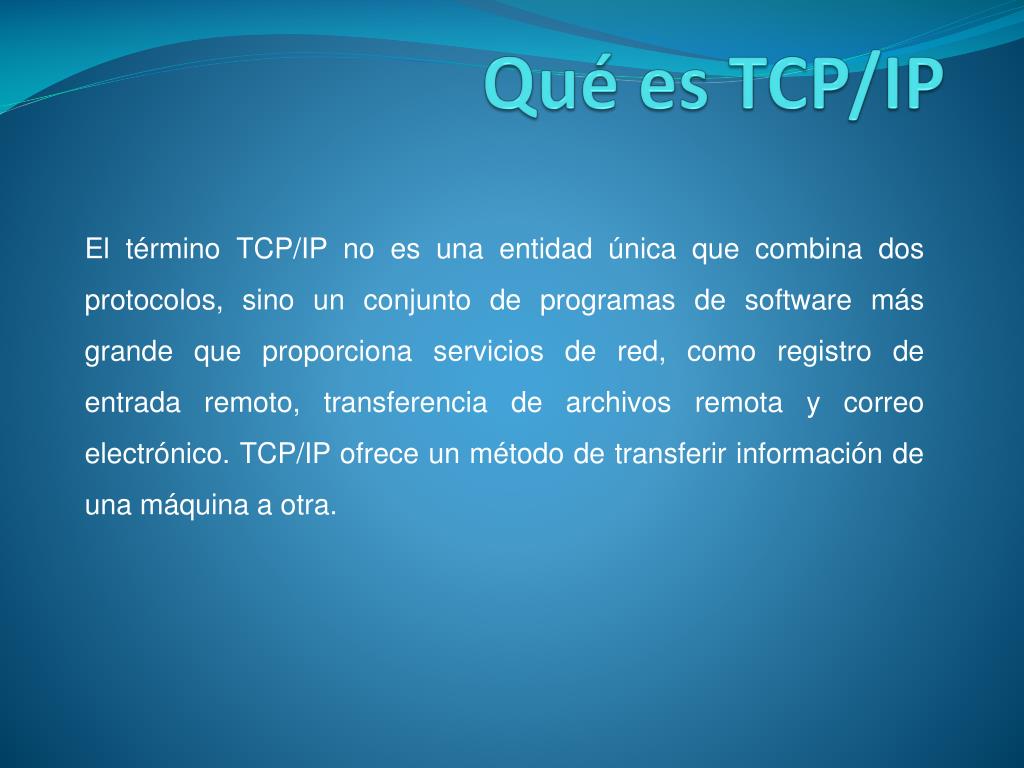 Qué es TCP/IP

El término TCP/IP no es una entidad única que combina dos protocolos, sino un conjunto de programas de software más grande que proporciona servicios de red, como registro de entrada remoto, transferencia de archivos remota y correo electrónico. TCP/IP ofrece un método de transferir información de una máquina a otra.